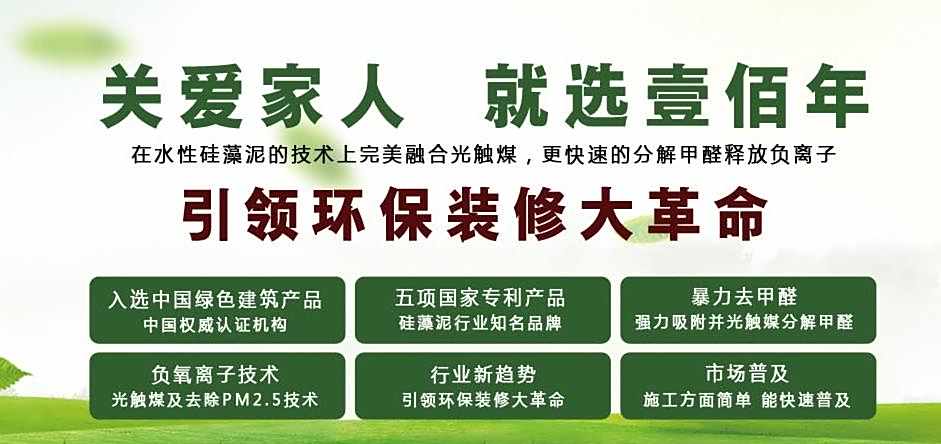 关爱家人 就选壹佰年

在水性硅藻泥的技术上完美融合光触煤，更快速的分解甲醛释放负离子

引领环保装修大革命

入选中国绿色建筑产品
中国权威认证机构

五项国家专利产品
硅藻泥行业知名品牌

暴力去甲醛
强力吸附并光触煤分解甲醛

负氧离子技术
光触煤及去除PM2.5技术

行业新趋势
引领环保装修大革命

市场普及
施工方面简单 能快速普及